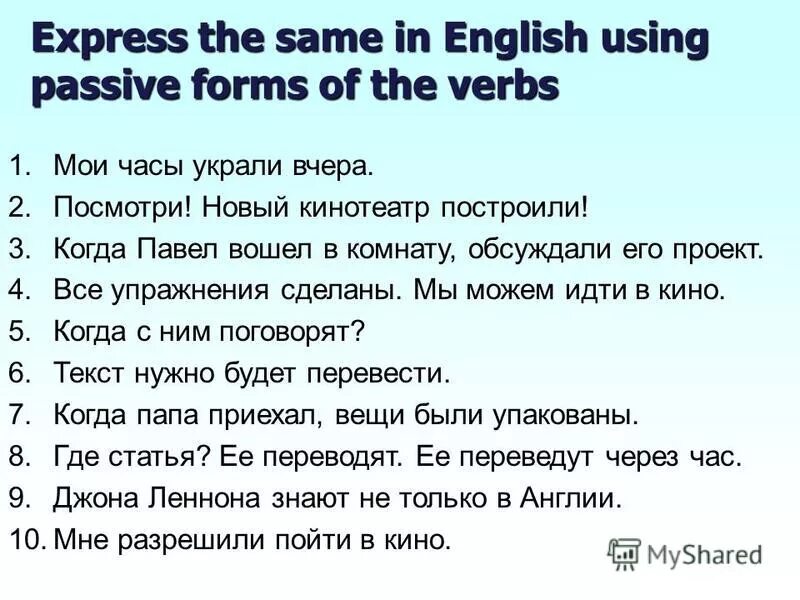 Express the same in English using passive forms of the verbs

1. Мои часы украли вчера.
2. Посмотри! Новый кинотеатр построили!
3. Когда Павел вошел в комнату, обсуждали его проект.
4. Все упражнения сделаны. Мы можем идти в кино.
5. Когда с ним поговорят?
6. Текст нужно будет перевести.
7. Когда папа приехал, вещи были упакованы.
8. Где статья? Ее переводят. Ее переведут через час.
9. Джона Леннона знают не только в Англии.
10. Мне разрешили пойти в кино.

MyShared